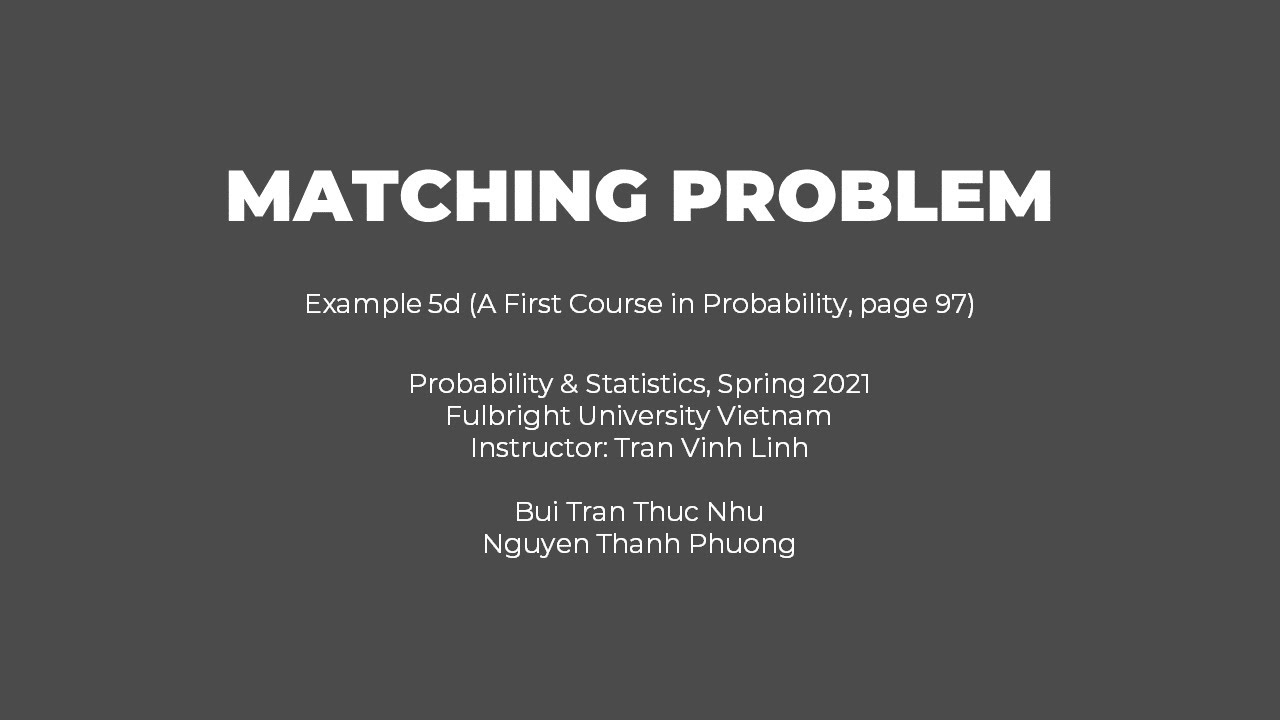 MATCHING PROBLEM

Example 5d (A First Course in Probability, page 97)

Probability & Statistics, Spring 2021
Fulbright University Vietnam
Instructor: Tran Vinh Linh

Bui Tran Thuc Nhu
Nguyen Thanh Phuong